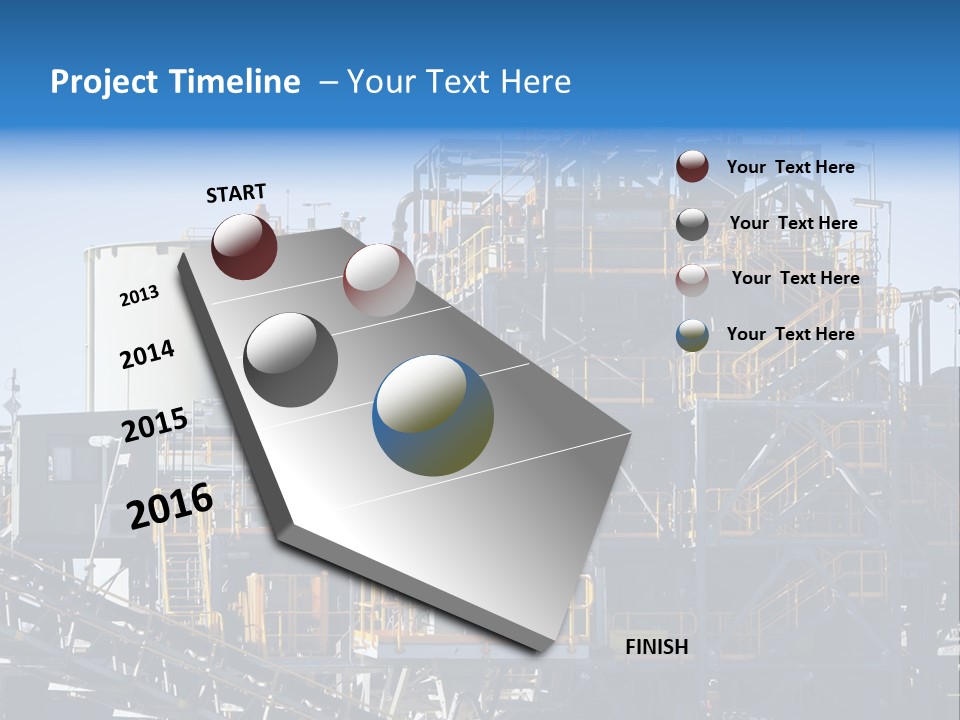 Project Timeline – Your Text Here

START

2013

2014

2015

2016

FINISH

Your Text Here

Your Text Here

Your Text Here

Your Text Here